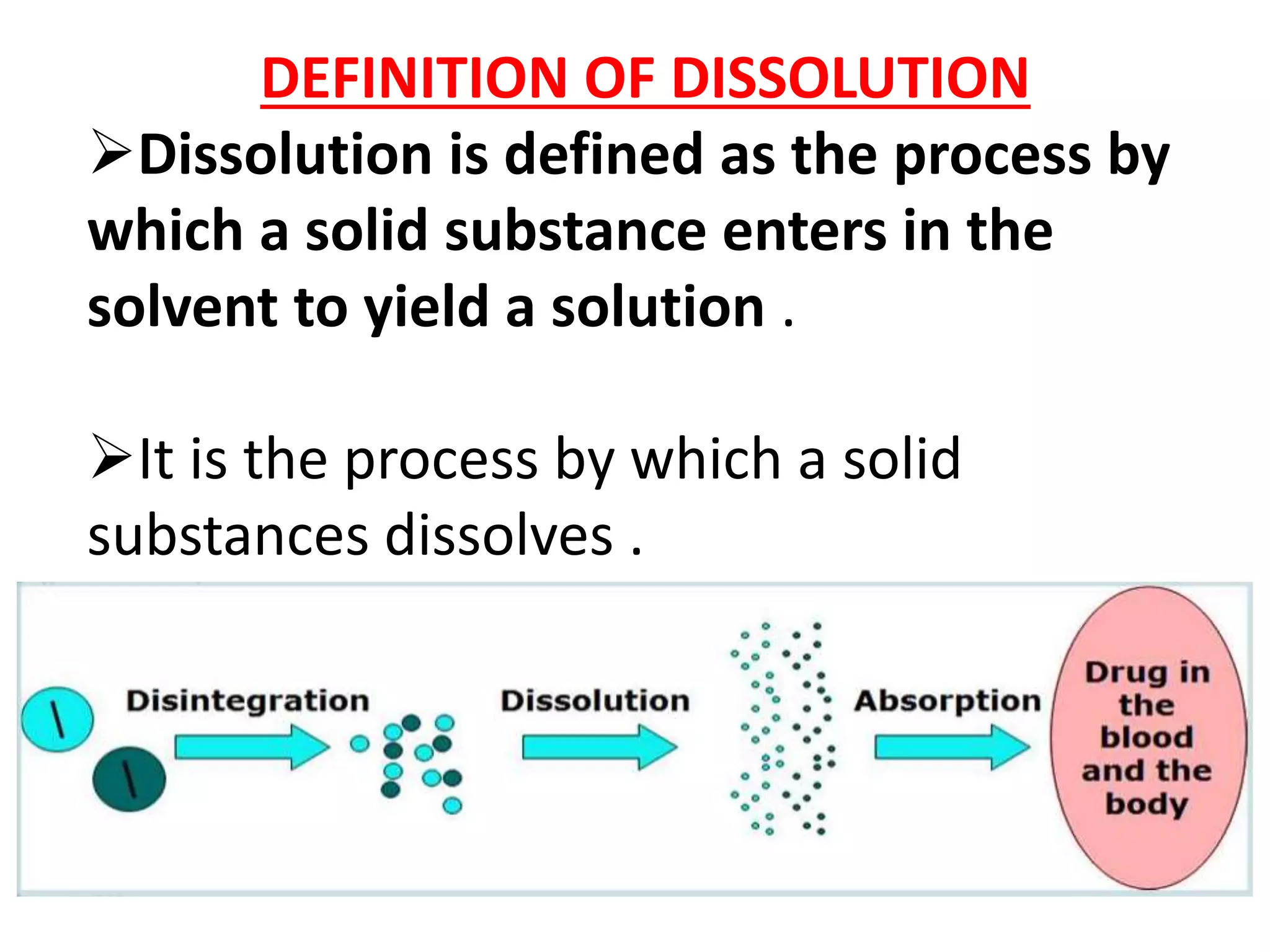 DEFINITION OF DISSOLUTION

➢Dissolution is defined as the process by which a solid substance enters in the solvent to yield a solution .

➢It is the process by which a solid substances dissolves .

Disintegration

Dissolution

Absorption

Drug in the blood and the body